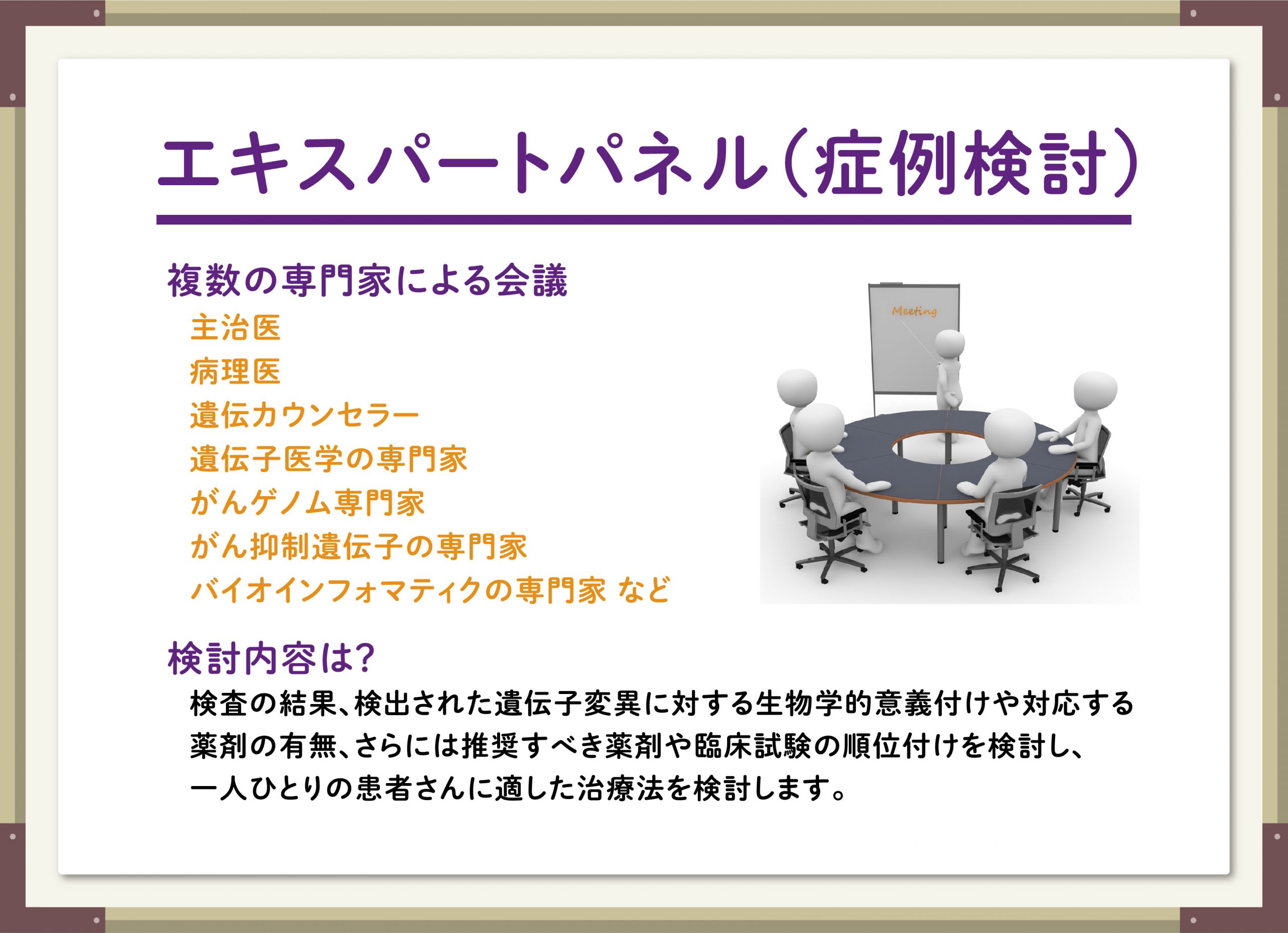 エキスパートパネル（症例検討）

複数の専門家による会議

主治医

病理医

遺伝カウンセラー

遺伝子医学の専門家

がんゲノム専門家

がん抑制遺伝子の専門家

バイオインフォマティクの専門家 など

Meeting

検討内容は？

検査の結果、検出された遺伝子変異に対する生物学的意義付けや対応する薬剤の有無、さらには推奨すべき薬剤や臨床試験の順位付けを検討し、一人ひとりの患者さんに適した治療法を検討します。